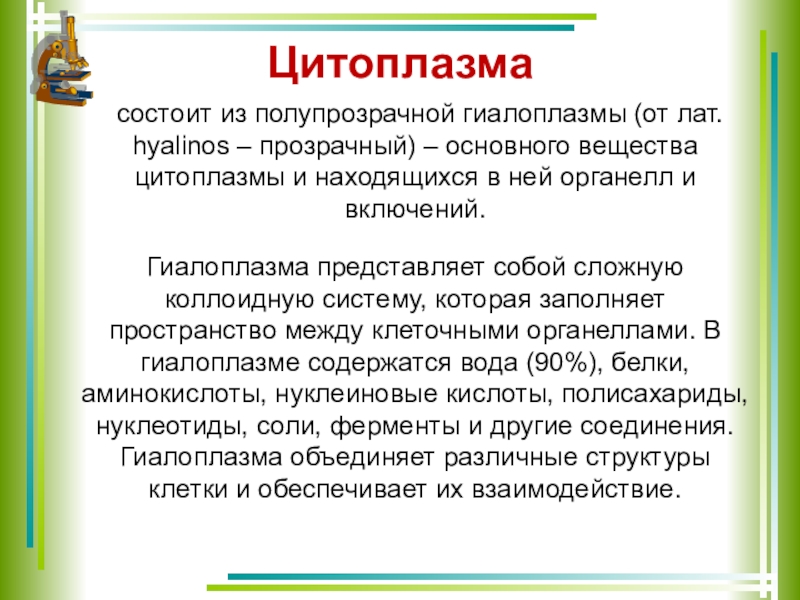 Цитоплазма

состоит из полупрозрачной гиалоплазмы (от лат. hyalinos – прозрачный) – основного вещества цитоплазмы и находящихся в ней органелл и включений.

Гиалоплазма представляет собой сложную коллоидную систему, которая заполняет пространство между клеточными органеллами. В гиалоплазме содержатся вода (90%), белки, аминокислоты, нуклеиновые кислоты, полисахариды, нуклеотиды, соли, ферменты и другие соединения. Гиалоплазма объединяет различные структуры клетки и обеспечивает их взаимодействие.